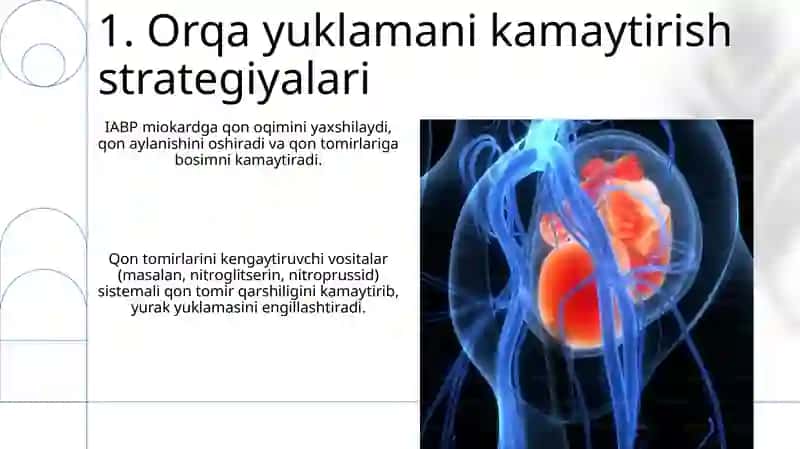 1. Orqa yuklamani kamaytirish strategiyalari

IABP miokardga qon oqimini yaxshilaydi, qon aylanishini oshiradi va qon tomirlariga bosimni kamaytiradi.

Qon tomirlarini kengaytiruvchi vositalar (masalan, nitroglitserin, nitroprussid) sistemali qon tomir qarshiligini kamaytirib, yurak yuklamasini engillashtiradi.